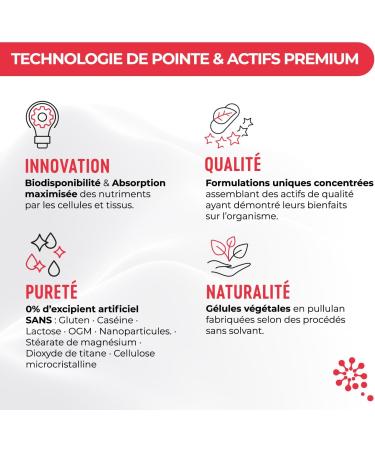 TECHNOLOGIE DE POINTE & ACTIFS PREMIUM

INNOVATION

Biodisponibilité & Absorption maximisée des nutriments par les cellules et tissus.

QUALITÉ

Formulations uniques concentrées assemblant des actifs de qualité ayant démontré leurs bienfaits sur l'organisme.

PURETÉ

0% d'excipient artificiel
SANS : Gluten · Caséine · Lactose · OGM · Nanoparticules. · Stéarate de magnésium · Dioxyde de titane · Cellulose microcristalline

NATURALITÉ

Gélules végétales en pullulan fabriquées selon des procédés sans solvant.